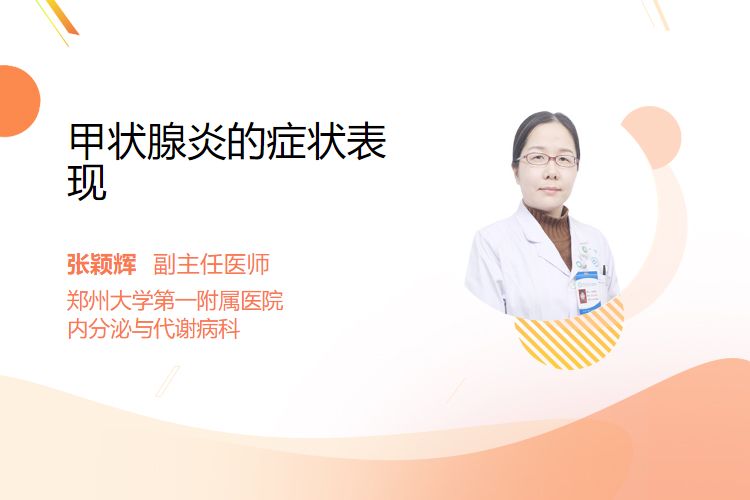 甲状腺炎的症状表现

张颖辉 副主任医师

郑州大学第一附属医院
内分泌与代谢病科